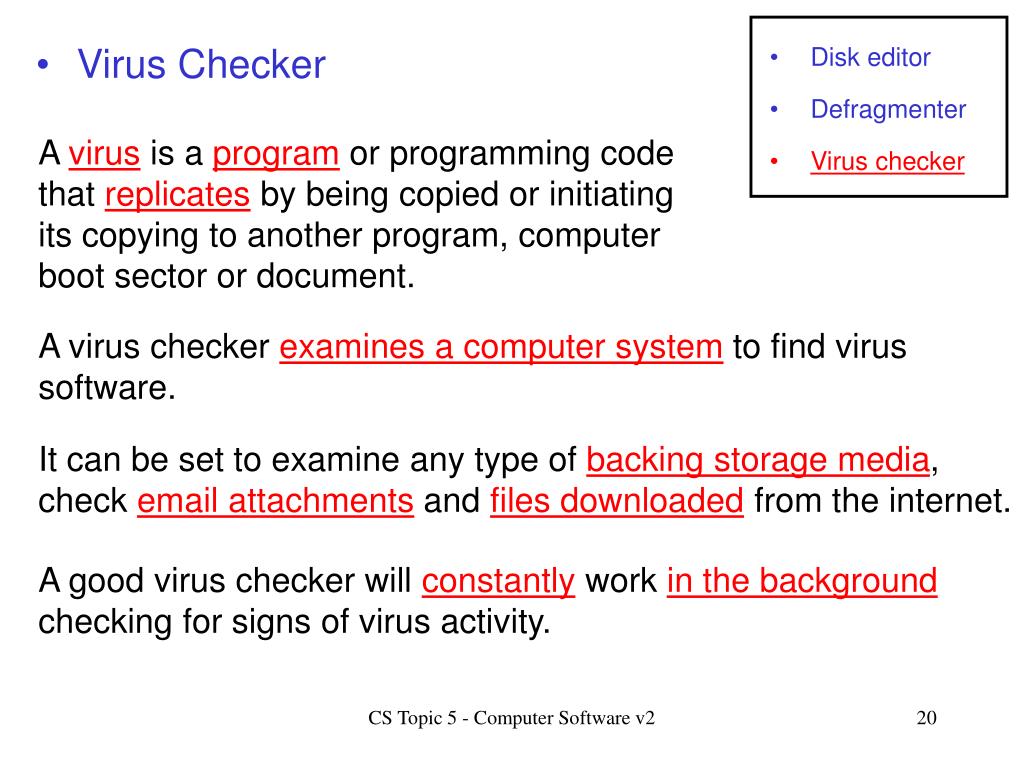 • Virus Checker

• Disk editor
• Defragmenter
• Virus checker

A virus is a program or programming code that replicates by being copied or initiating its copying to another program, computer boot sector or document.

A virus checker examines a computer system to find virus software.

It can be set to examine any type of backing storage media, check email attachments and files downloaded from the internet.

A good virus checker will constantly work in the background checking for signs of virus activity.

CS Topic 5 - Computer Software v2

20